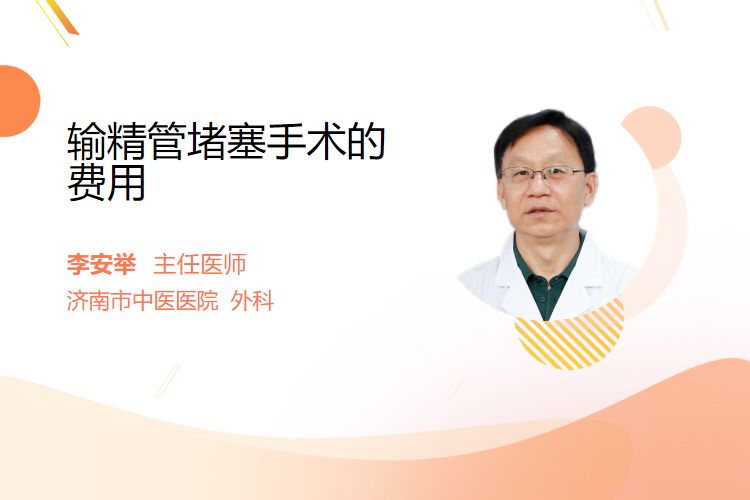 输精管堵塞手术的费用

李安举 主任医师
济南市中医医院 外科